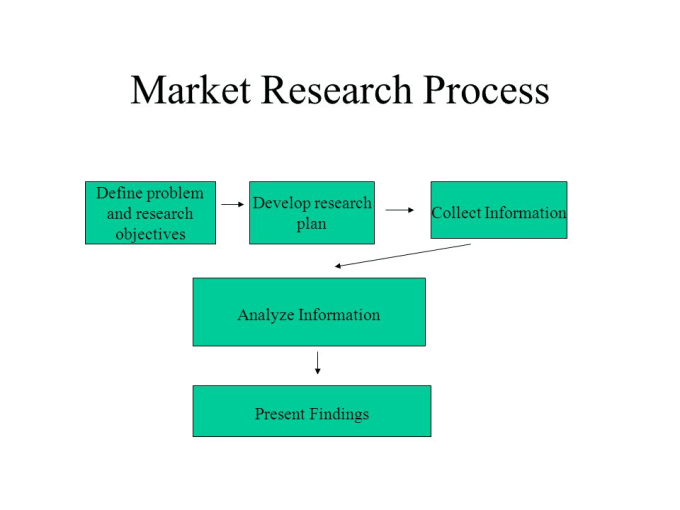 Market Research Process

Define problem and research objectives

Develop research plan

Collect Information

Analyze Information

Present Findings